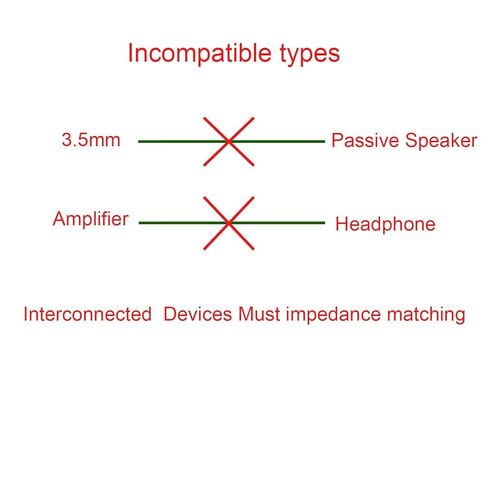 Incompatible types

3.5mm Passive Speaker

Amplifier Headphone

Interconnected Devices Must impedance matching